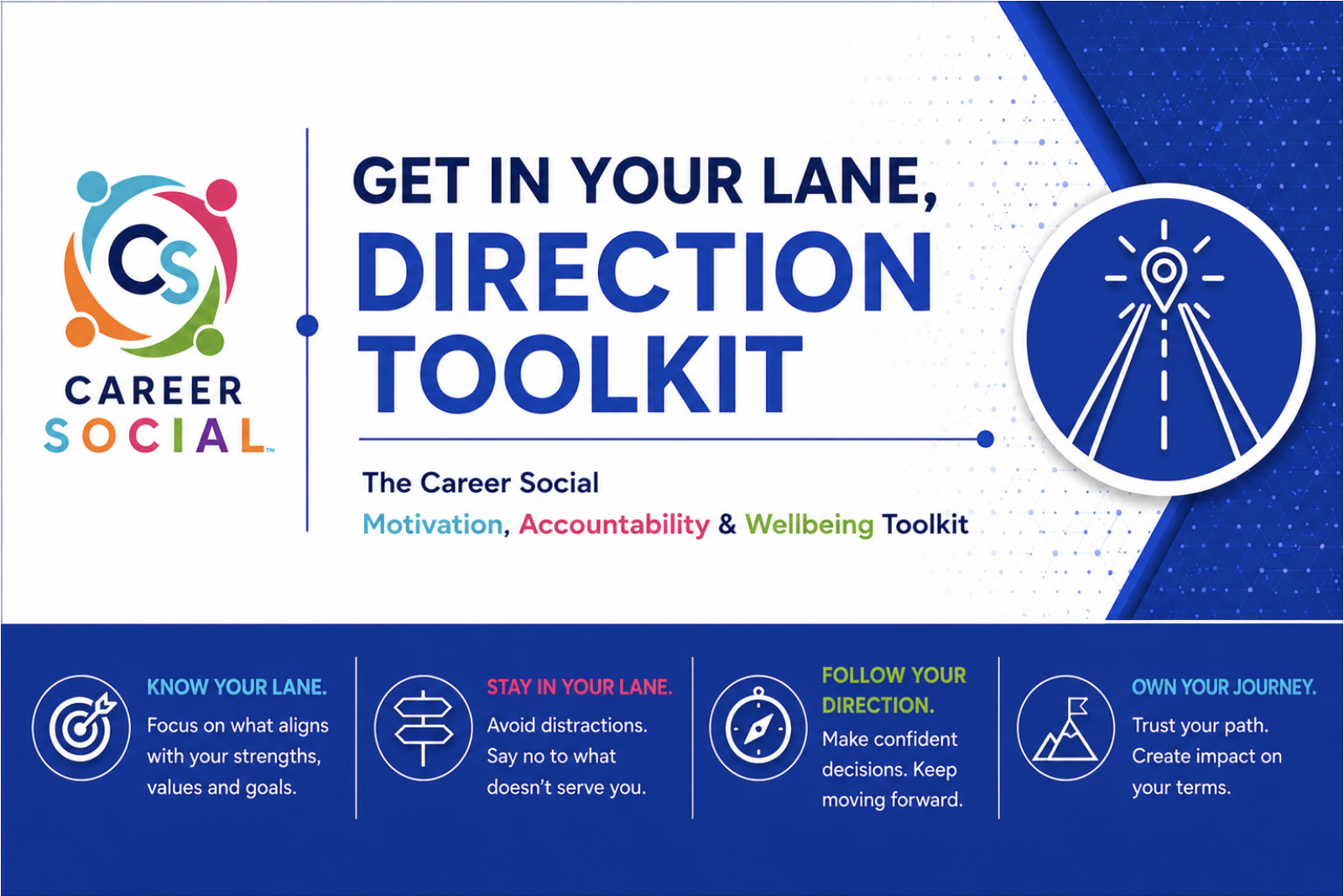 CS
CAREER
SOCIAL™

GET IN YOUR LANE,
DIRECTION
TOOLKIT

The Career Social
Motivation, Accountability & Wellbeing Toolkit

KNOW YOUR LANE.
Focus on what aligns with your strengths, values and goals.

STAY IN YOUR LANE.
Avoid distractions. Say no to what doesn't serve you.

FOLLOW YOUR DIRECTION.
Make confident decisions. Keep moving forward.

OWN YOUR JOURNEY.
Trust your path. Create impact on your terms.